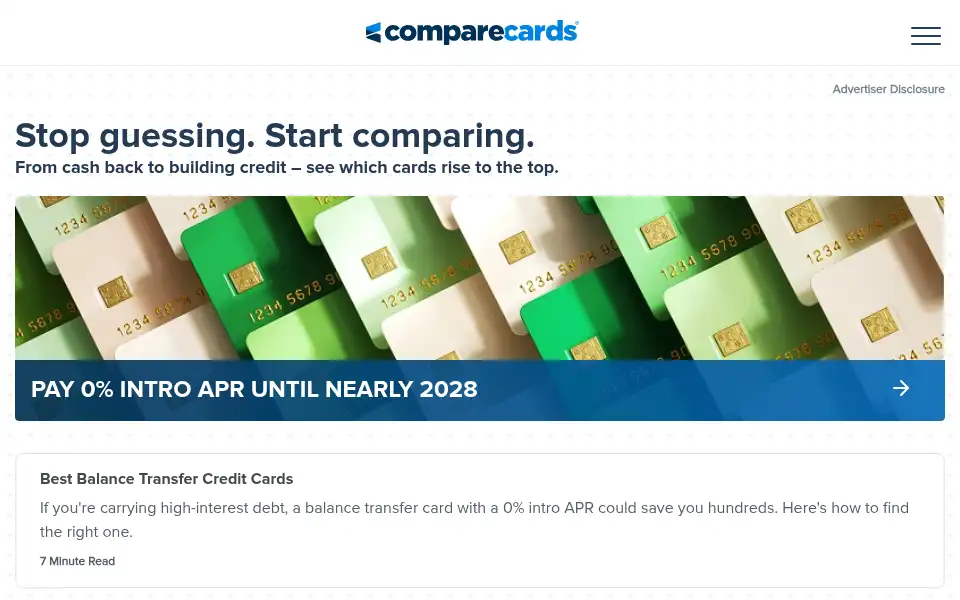 comparecards

Advertiser Disclosure

Stop guessing. Start comparing.

From cash back to building credit – see which cards rise to the top.

PAY 0% INTRO APR UNTIL NEARLY 2028

Best Balance Transfer Credit Cards

If you're carrying high-interest debt, a balance transfer card with a 0% intro APR could save you hundreds. Here's how to find the right one.

7 Minute Read